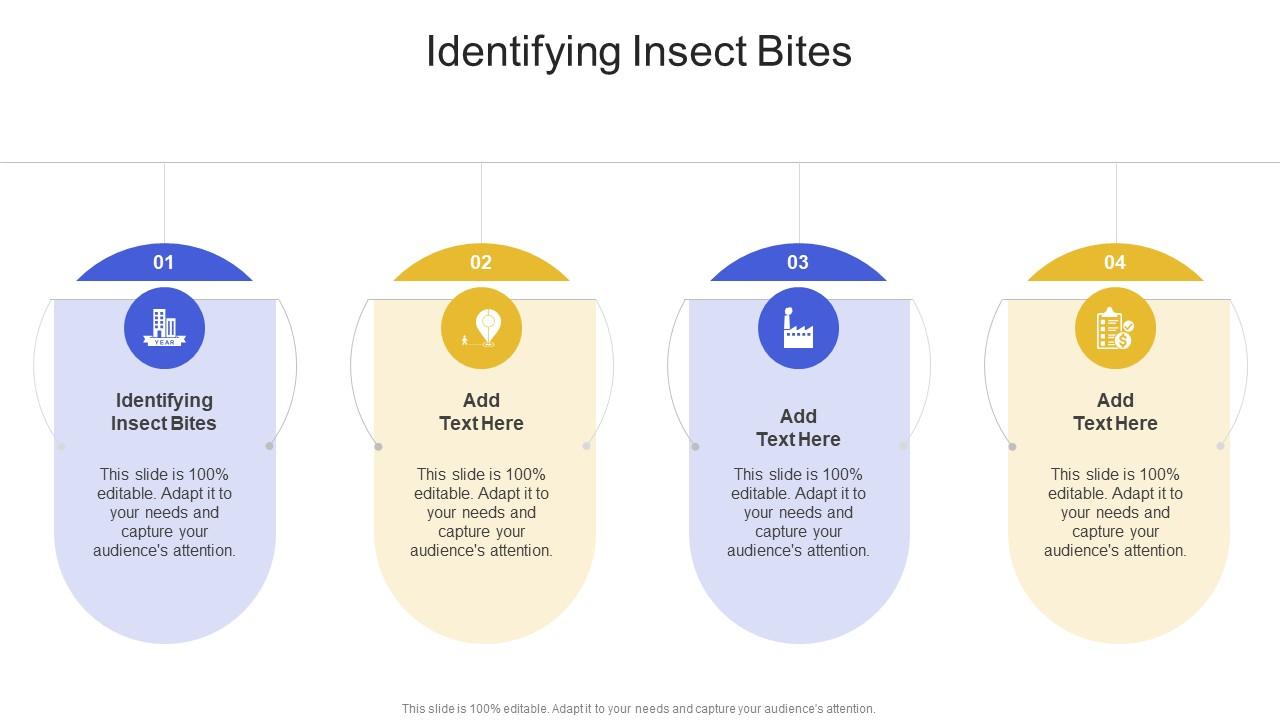 Identifying Insect Bites

01

YEAR

Identifying Insect Bites

This slide is 100% editable. Adapt it to your needs and capture your audience's attention.

02

Add Text Here

This slide is 100% editable. Adapt it to your needs and capture your audience's attention.

03

Add Text Here

This slide is 100% editable. Adapt it to your needs and capture your audience's attention.

04

Add Text Here

This slide is 100% editable. Adapt it to your needs and capture your audience's attention.

This slide is 100% editable. Adapt it to your needs and capture your audience's attention.